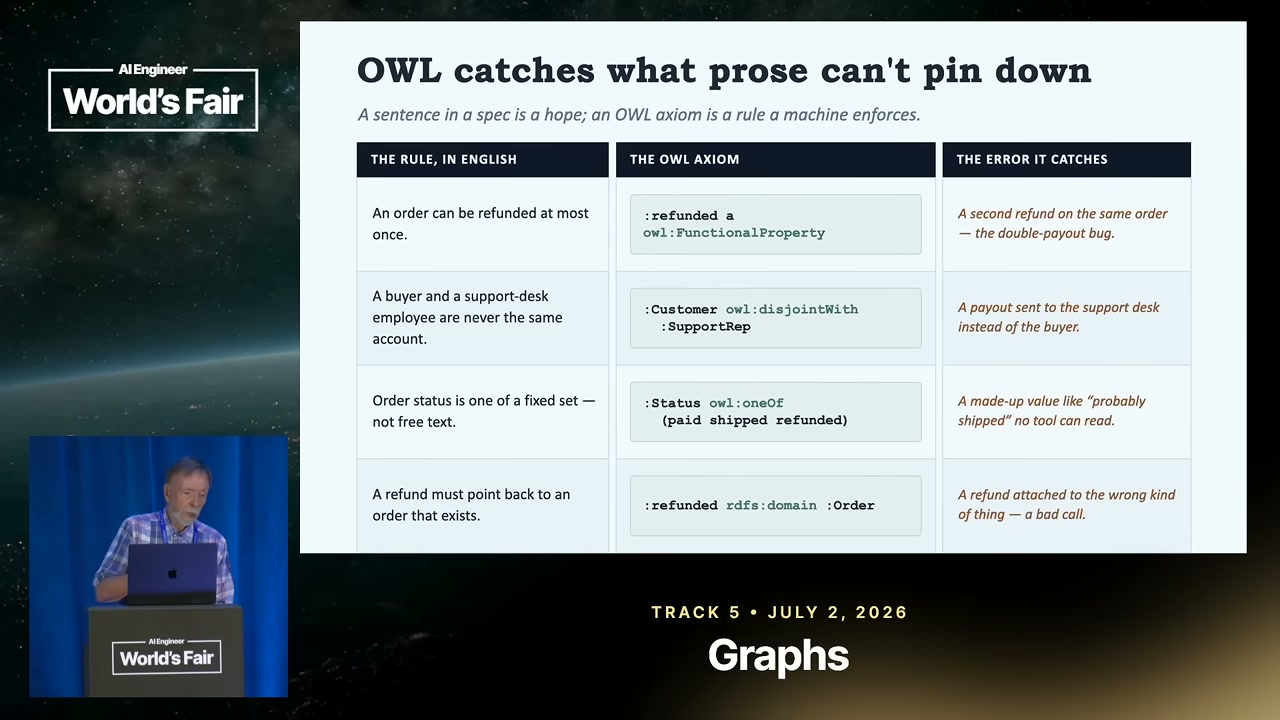 AI Engineer
World's Fair

OWL catches what prose can't pin down

A sentence in a spec is a hope; an OWL axiom is a rule a machine enforces.

| THE RULE, IN ENGLISH | THE OWL AXIOM | THE ERROR IT CATCHES |
|---|---|---|
| An order can be refunded at most once. | :refunded a owl:FunctionalProperty | A second refund on the same order — the double-payout bug. |
| A buyer and a support-desk employee are never the same account. | :Customer owl:disjointWith :SupportRep | A payout sent to the support desk instead of the buyer. |
| Order status is one of a fixed set — not free text. | :Status owl:oneOf (paid shipped refunded) | A made-up value like "probably shipped" no tool can read. |
| A refund must point back to an order that exists. | :refunded rdfs:domain :Order | A refund attached to the wrong kind of thing — a bad call. |

AI Engineer
World's Fair

TRACK 5 • JULY 2, 2026
Graphs